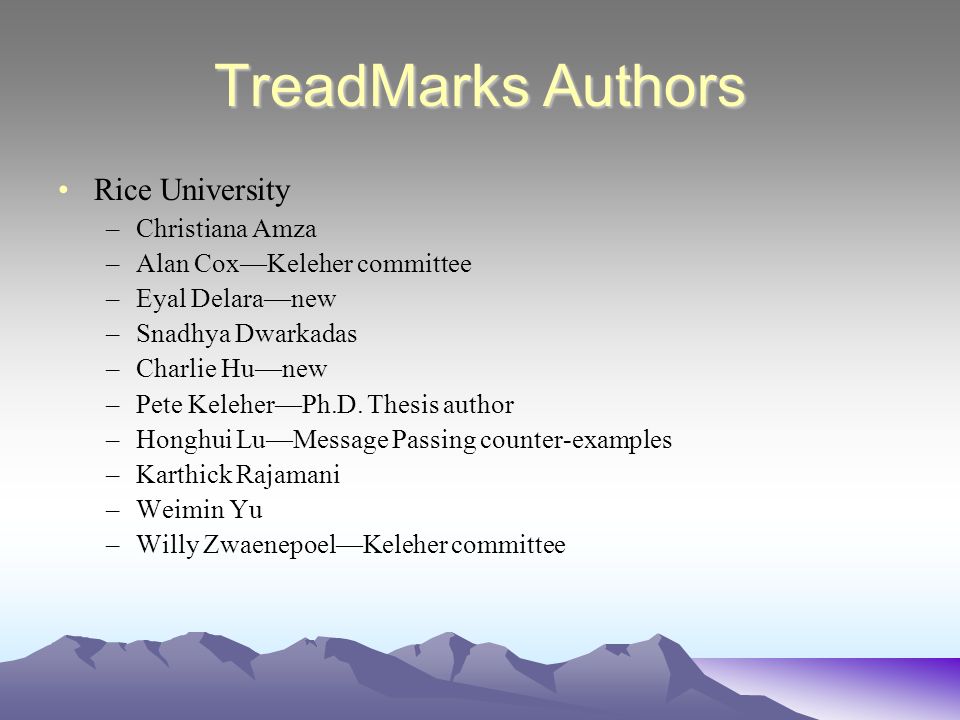 TreadMarks Authors

• Rice University
– Christiana Amza
– Alan Cox—Keleher committee
– Eyal Delara—new
– Snadhya Dwarkadas
– Charlie Hu—new
– Pete Keleher—Ph.D. Thesis author
– Honghui Lu—Message Passing counter-examples
– Karthick Rajamani
– Weimin Yu
– Willy Zwaenepoel—Keleher committee